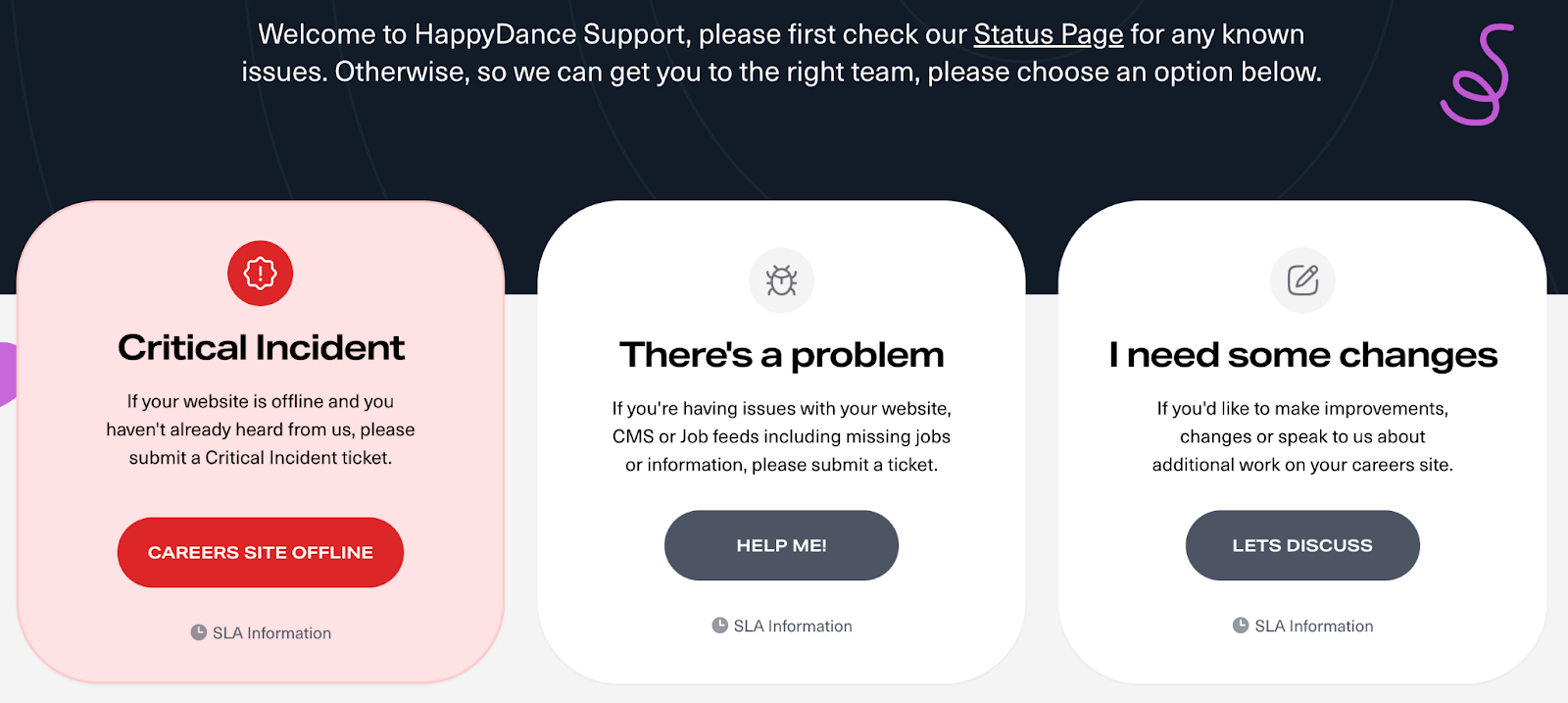 Welcome to HappyDance Support, please first check our Status Page for any known issues. Otherwise, so we can get you to the right team, please choose an option below.

Critical Incident

If your website is offline and you haven't already heard from us, please submit a Critical Incident ticket.

CAREERS SITE OFFLINE

SLA Information

There's a problem

If you're having issues with your website, CMS or Job feeds including missing jobs or information, please submit a ticket.

HELP ME!

SLA Information

I need some changes

If you'd like to make improvements, changes or speak to us about additional work on your careers site.

LETS DISCUSS

SLA Information